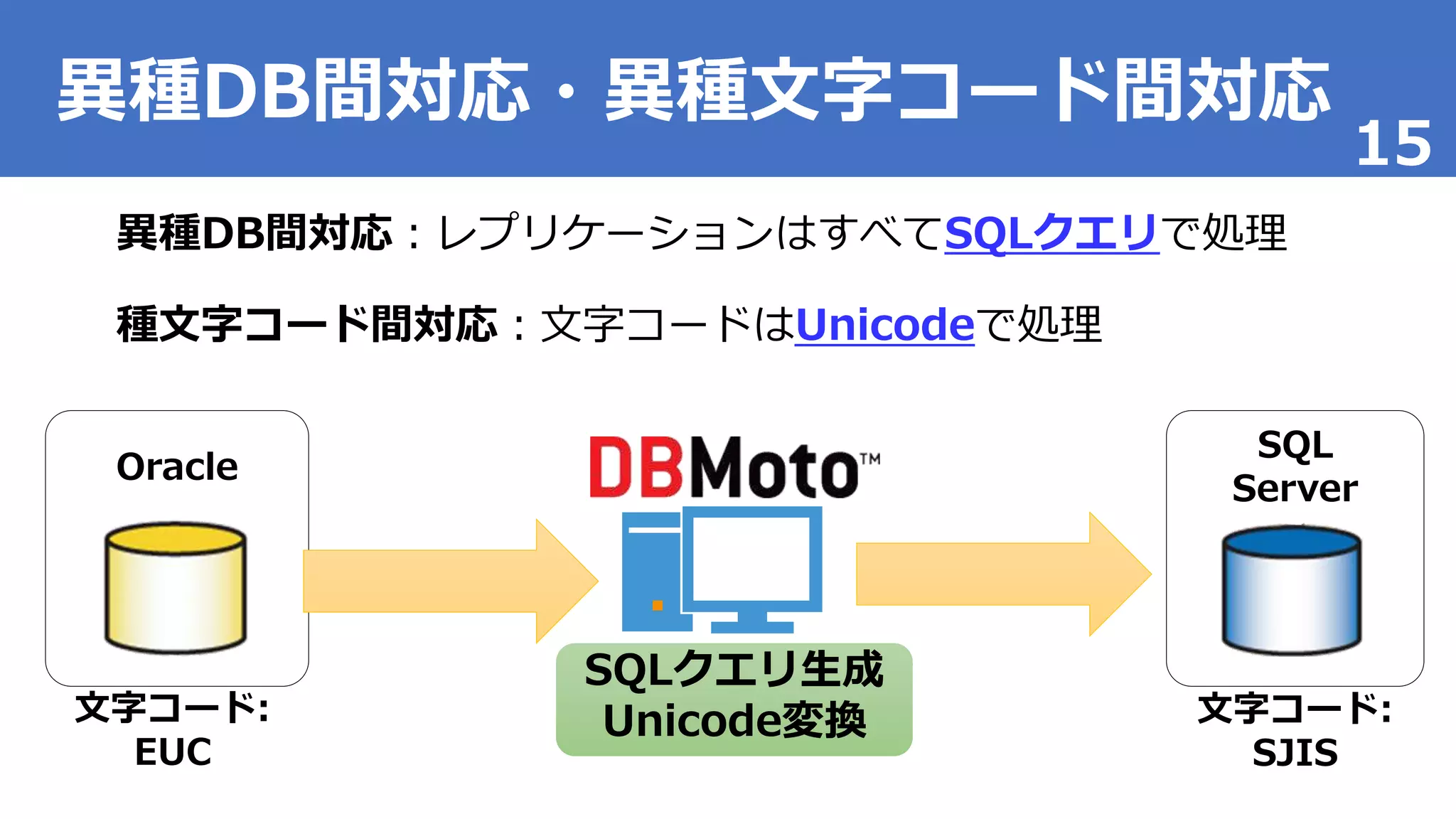 異種DB間対応・異種文字コード間対応

15

異種DB間対応：レプリケーションはすべてSQLクエリで処理

種文字コード間対応：文字コードはUnicodeで処理

Oracle

文字コード:
EUC

DBMoto™

SQLクエリ生成
Unicode変換

SQL
Server

文字コード:
SJIS